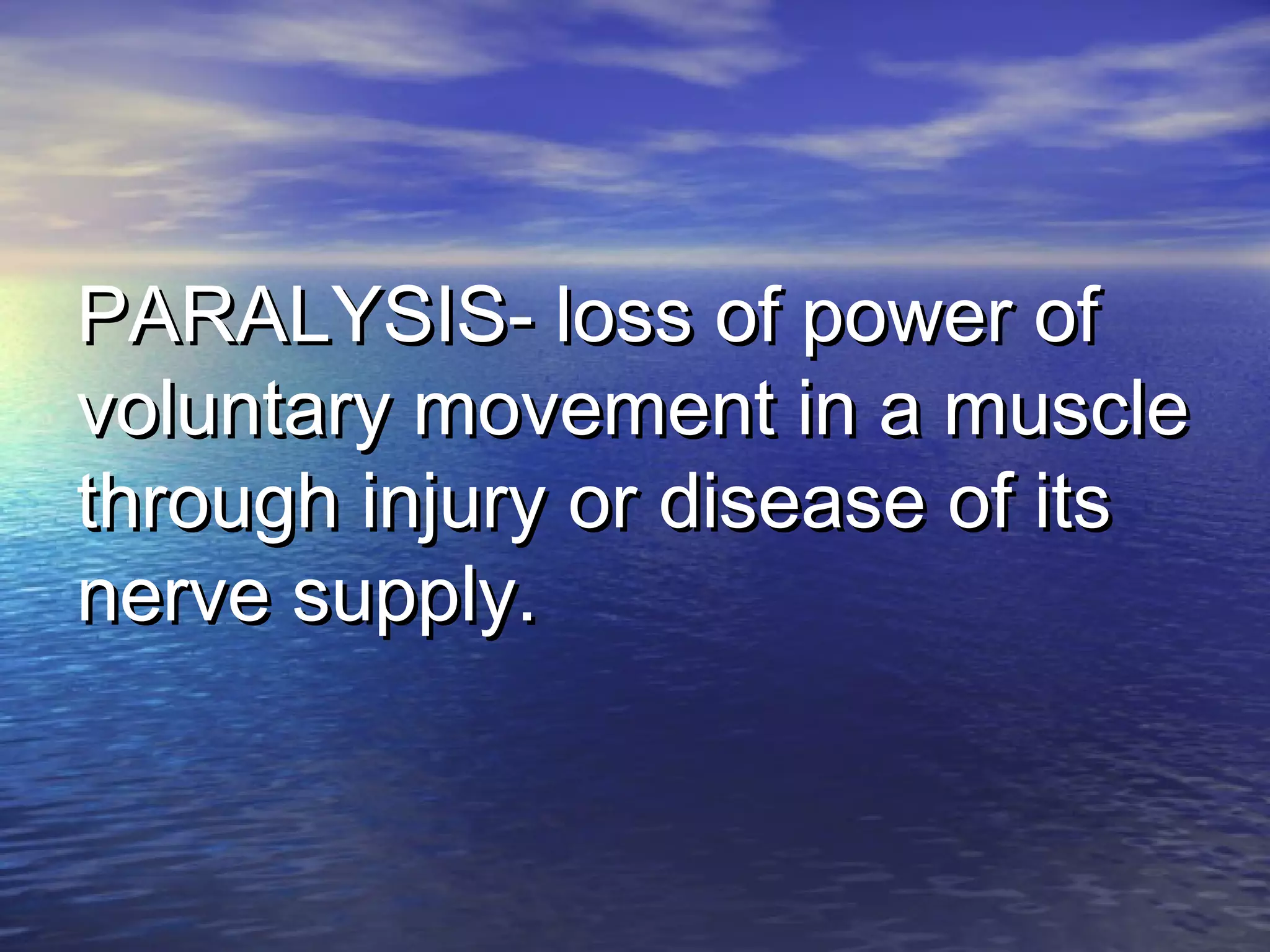 PARALYSIS- loss of power of voluntary movement in a muscle through injury or disease of its nerve supply.